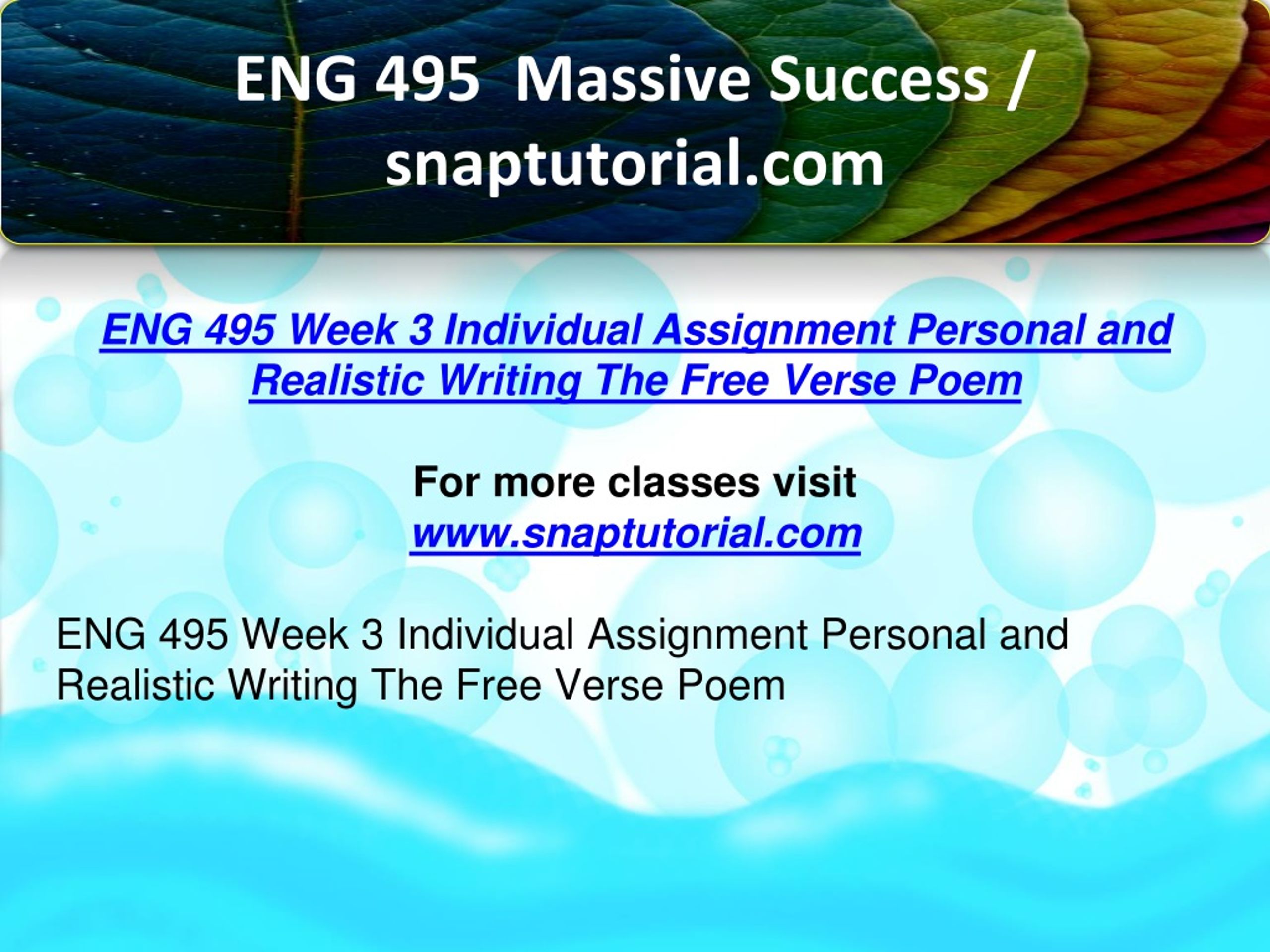 ENG 495 Massive Success / snaptutorial.com

ENG 495 Week 3 Individual Assignment Personal and Realistic Writing The Free Verse Poem

For more classes visit
www.snaptutorial.com

ENG 495 Week 3 Individual Assignment Personal and Realistic Writing The Free Verse Poem